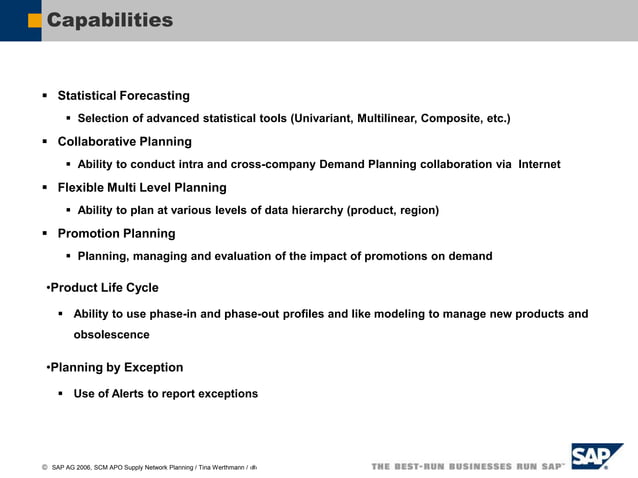 Capabilities

▪ Statistical Forecasting

▪ Selection of advanced statistical tools (Univariant, Multilinear, Composite, etc.)

▪ Collaborative Planning

▪ Ability to conduct intra and cross-company Demand Planning collaboration via Internet

▪ Flexible Multi Level Planning

▪ Ability to plan at various levels of data hierarchy (product, region)

▪ Promotion Planning

▪ Planning, managing and evaluation of the impact of promotions on demand

•Product Life Cycle

▪ Ability to use phase-in and phase-out profiles and like modeling to manage new products and obsolescence

•Planning by Exception

▪ Use of Alerts to report exceptions

© SAP AG 2006, SCM APO Supply Network Planning / Tina Werthmann / ‹#›

THE BEST-RUN BUSINESSES RUN SAP™

SAP